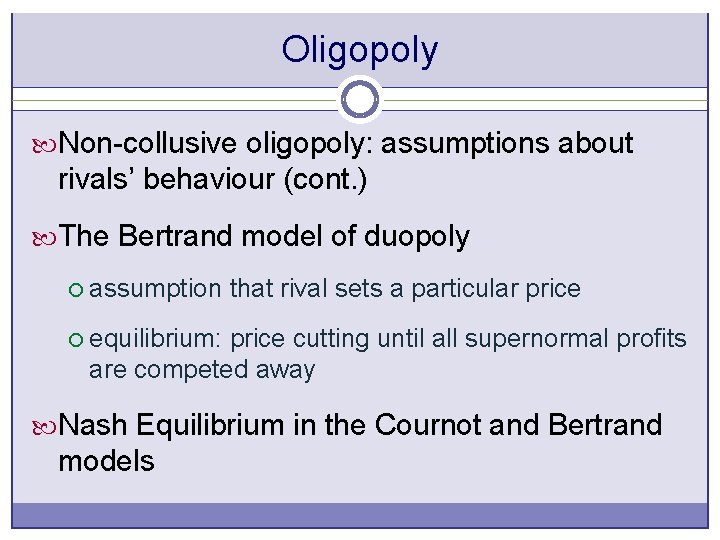 Oligopoly

Non-collusive oligopoly: assumptions about rivals' behaviour (cont.)

The Bertrand model of duopoly

assumption that rival sets a particular price

equilibrium: price cutting until all supernormal profits are competed away

Nash Equilibrium in the Cournot and Bertrand models